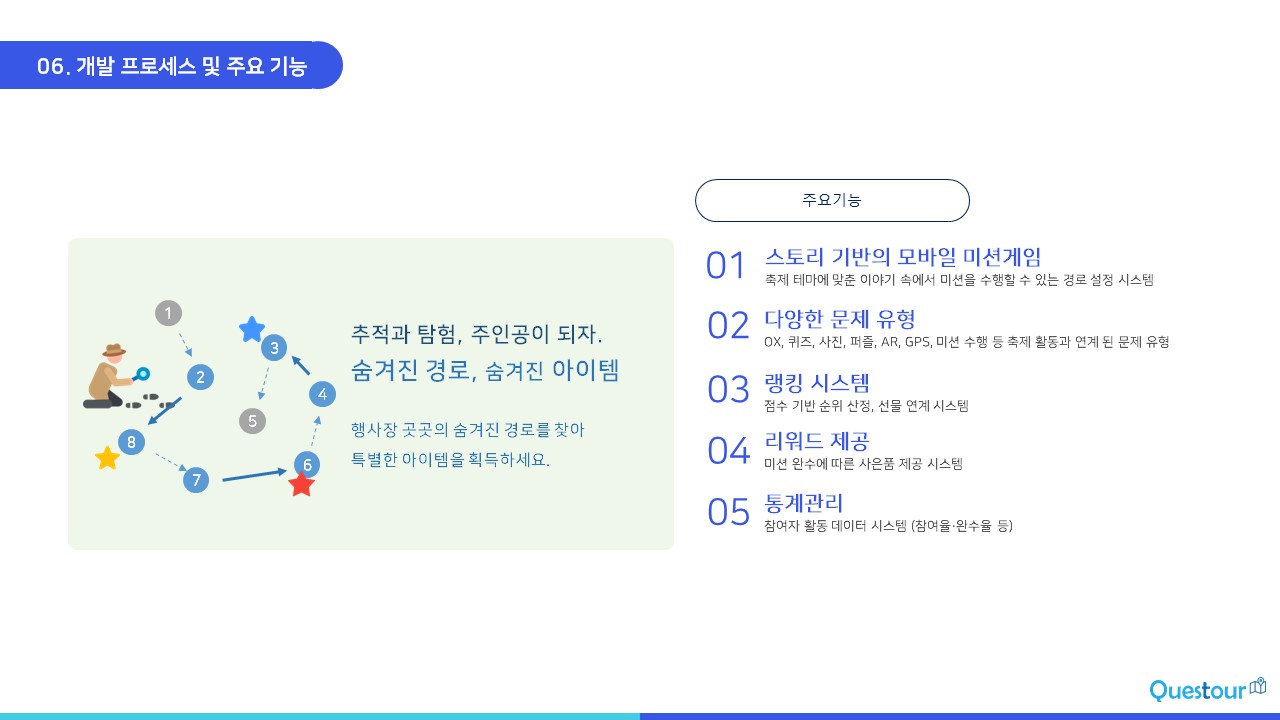 06. 개발 프로세스 및 주요 기능

1
2
3
4
5
6
7
8

추적과 탐험, 주인공이 되자.
숨겨진 경로, 숨겨진 아이템

행사장 곳곳의 숨겨진 경로를 찾아
특별한 아이템을 획득하세요.

주요기능

01 스토리 기반의 모바일 미션게임
축제 테마에 맞춘 이야기 속에서 미션을 수행할 수 있는 경로 설정 시스템

02 다양한 문제 유형
OX, 퀴즈, 사진, 퍼즐, AR, GPS, 미션 수행 등 축제 활동과 연계 된 문제 유형

03 랭킹 시스템
점수 기반 순위 산정, 선물 연계 시스템

04 리워드 제공
미션 완수에 따른 사은품 제공 시스템

05 통계관리
참여자 활동 데이터 시스템 (참여율·완수율 등)

Questour